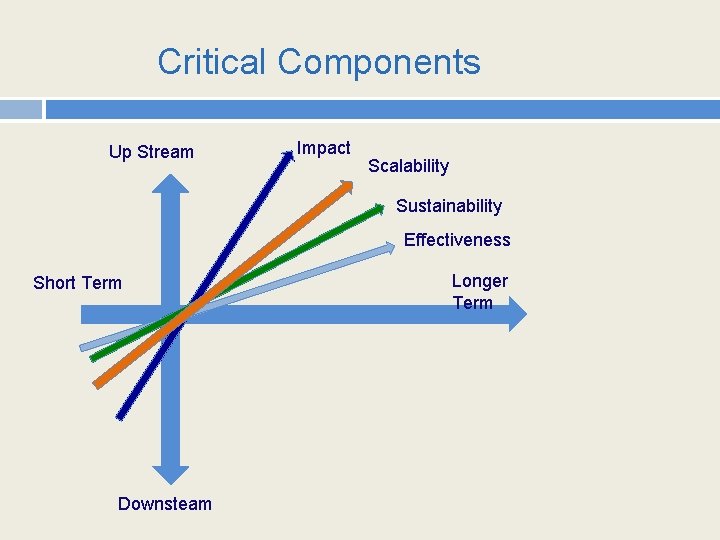 Critical Components

Up Stream

Impact

Scalability

Sustainability

Effectiveness

Short Term

Longer Term

Downsteam